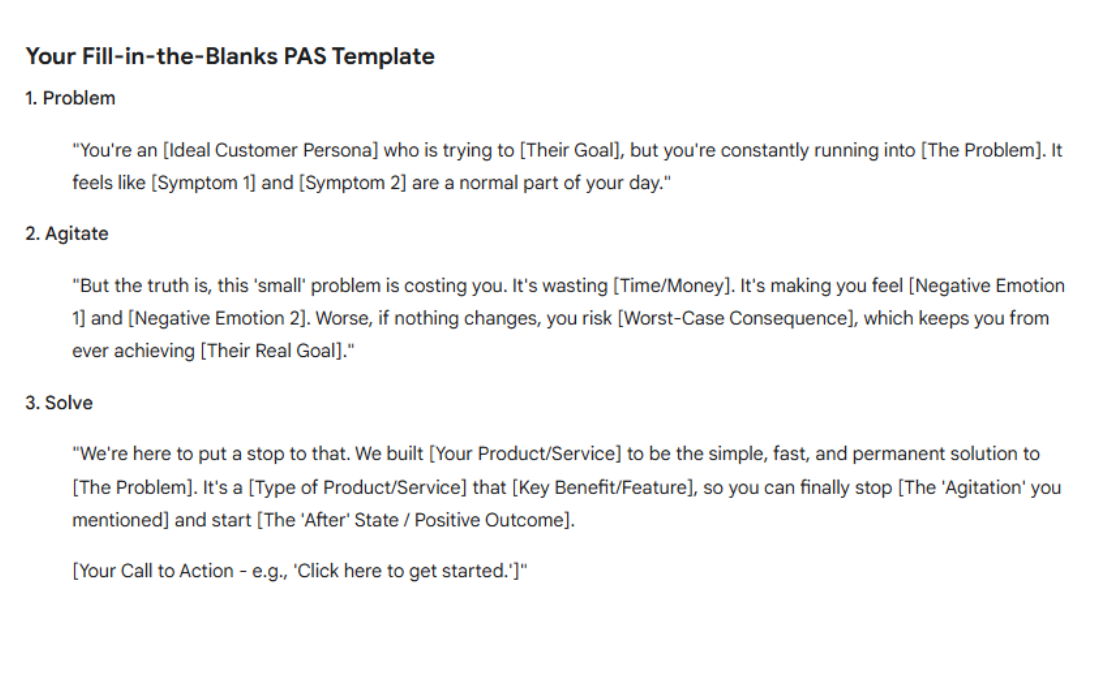 Your Fill-in-the-Blanks PAS Template

1. Problem

"You're an [Ideal Customer Persona] who is trying to [Their Goal], but you're constantly running into [The Problem]. It feels like [Symptom 1] and [Symptom 2] are a normal part of your day."

2. Agitate

"But the truth is, this 'small' problem is costing you. It's wasting [Time/Money]. It's making you feel [Negative Emotion 1] and [Negative Emotion 2]. Worse, if nothing changes, you risk [Worst-Case Consequence], which keeps you from ever achieving [Their Real Goal]."

3. Solve

"We're here to put a stop to that. We built [Your Product/Service] to be the simple, fast, and permanent solution to [The Problem]. It's a [Type of Product/Service] that [Key Benefit/Feature], so you can finally stop [The 'Agitation' you mentioned] and start [The 'After' State / Positive Outcome].

[Your Call to Action - e.g., 'Click here to get started.']"